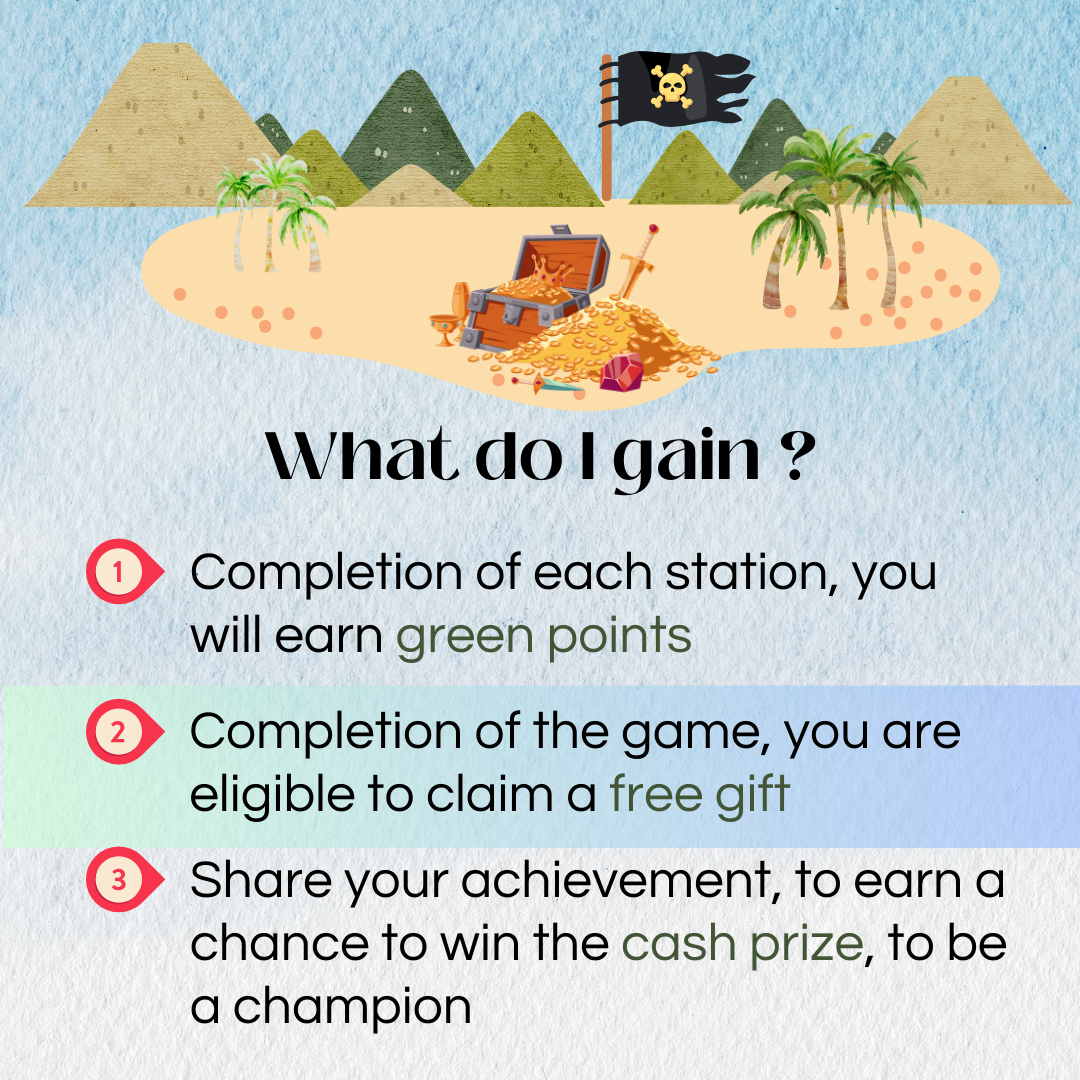 What do I gain ?

1 Completion of each station, you will earn green points

2 Completion of the game, you are eligible to claim a free gift

3 Share your achievement, to earn a chance to win the cash prize, to be a champion